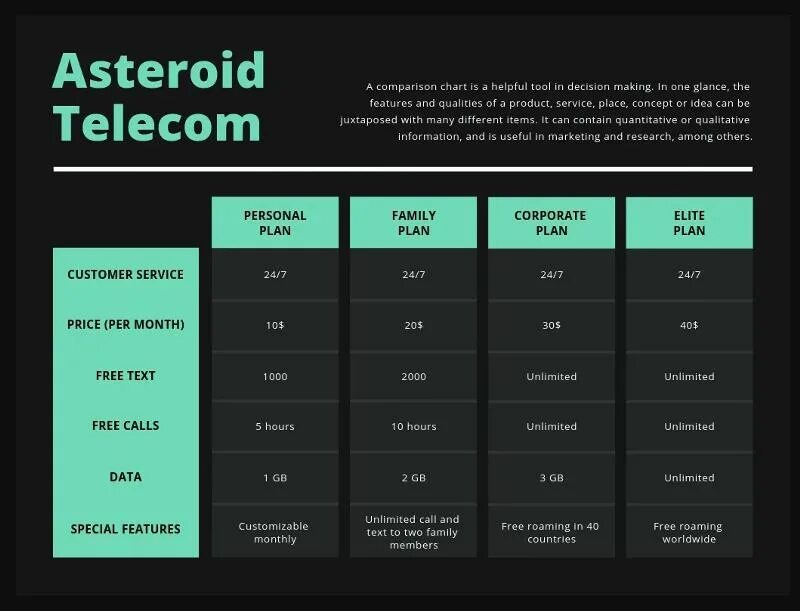 Asteroid Telecom

A comparison chart is a helpful tool in decision making. In one glance, the features and qualities of a product, service, place, concept or idea can be juxtaposed with many different items. It can contain quantitative or qualitative information, and is useful in marketing and research, among others.

| | PERSONAL PLAN | FAMILY PLAN | CORPORATE PLAN | ELITE PLAN |
|---|---|---|---|---|
| CUSTOMER SERVICE | 24/7 | 24/7 | 24/7 | 24/7 |
| PRICE (PER MONTH) | 10$ | 20$ | 30$ | 40$ |
| FREE TEXT | 1000 | 2000 | Unlimited | Unlimited |
| FREE CALLS | 5 hours | 10 hours | Unlimited | Unlimited |
| DATA | 1 GB | 2 GB | 3 GB | Unlimited |
| SPECIAL FEATURES | Customizable monthly | Unlimited call and text to two family members | Free roaming in 40 countries | Free roaming worldwide |